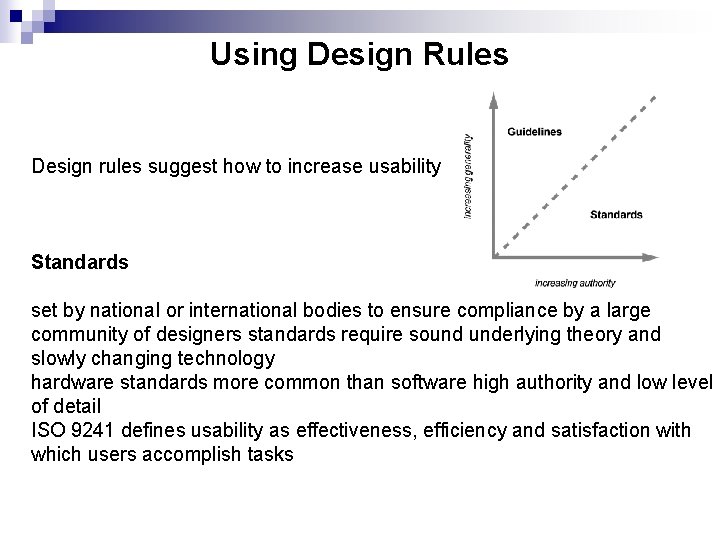 Using Design Rules

Design rules suggest how to increase usability

increasing generality

Guidelines

Standards

increasing authority

Standards

set by national or international bodies to ensure compliance by a large community of designers standards require sound underlying theory and slowly changing technology
hardware standards more common than software high authority and low level of detail
ISO 9241 defines usability as effectiveness, efficiency and satisfaction with which users accomplish tasks